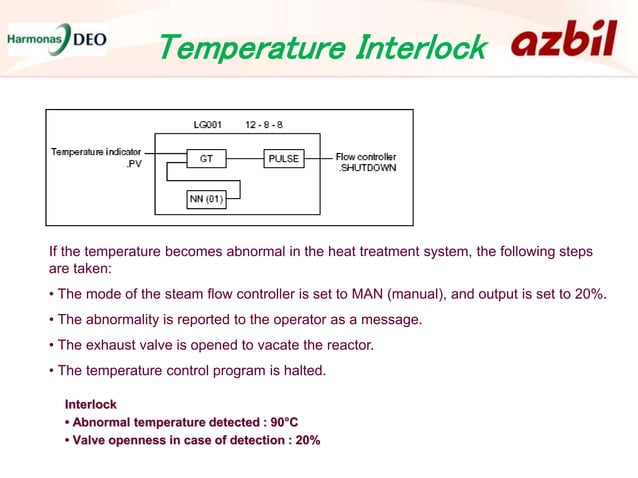 Harmonas DEO

Temperature Interlock

azbil

LG001 12 - 8 - 8

Temperature indicator .PV

GT

PULSE

Flow controller .SHUTDOWN

NN (01)

If the temperature becomes abnormal in the heat treatment system, the following steps are taken:

• The mode of the steam flow controller is set to MAN (manual), and output is set to 20%.

• The abnormality is reported to the operator as a message.

• The exhaust valve is opened to vacate the reactor.

• The temperature control program is halted.

Interlock
• Abnormal temperature detected : 90°C
• Valve openness in case of detection : 20%